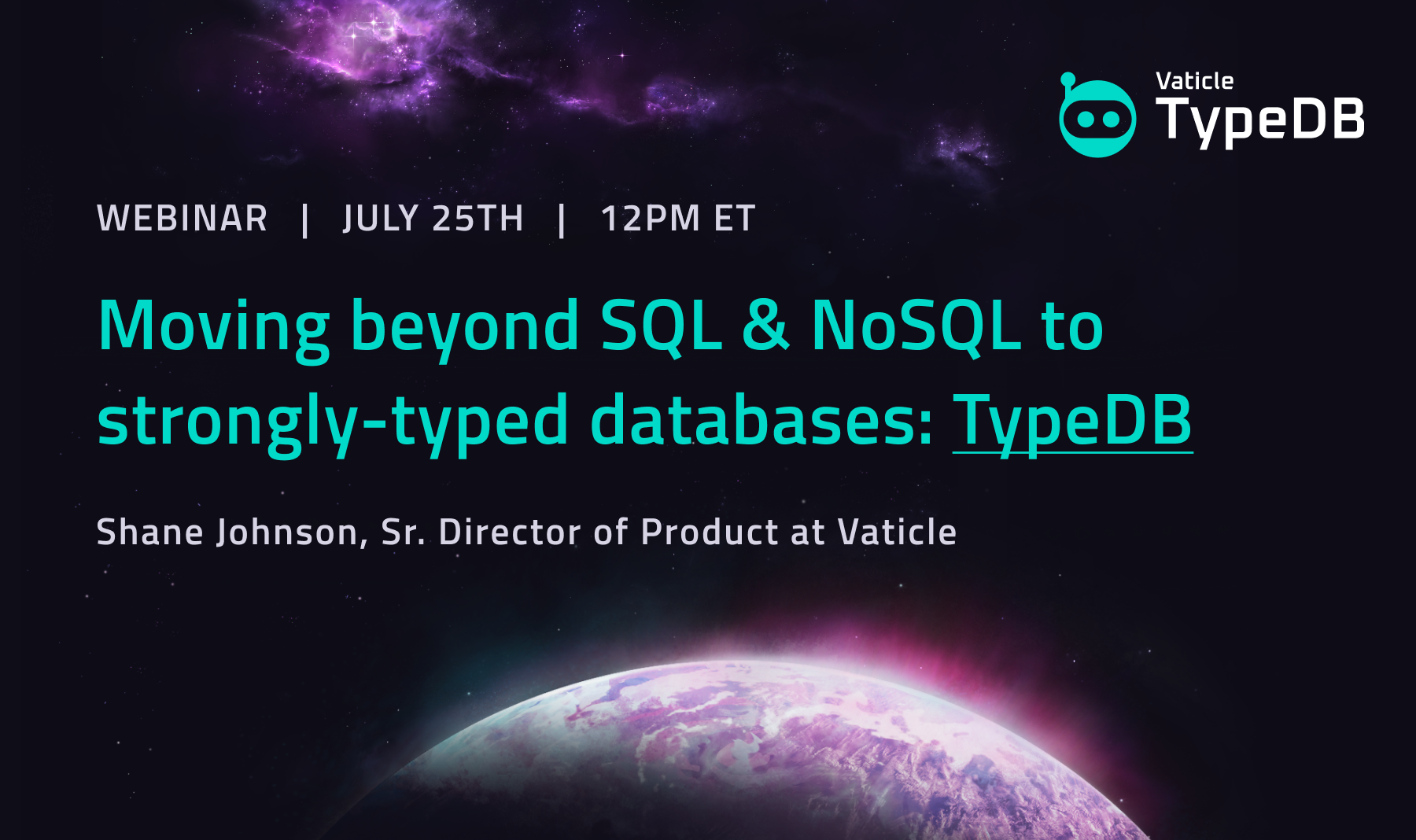 Vaticle
TypeDB

WEBINAR | JULY 25TH | 12PM ET

Moving beyond SQL & NoSQL to strongly-typed databases: TypeDB

Shane Johnson, Sr. Director of Product at Vaticle